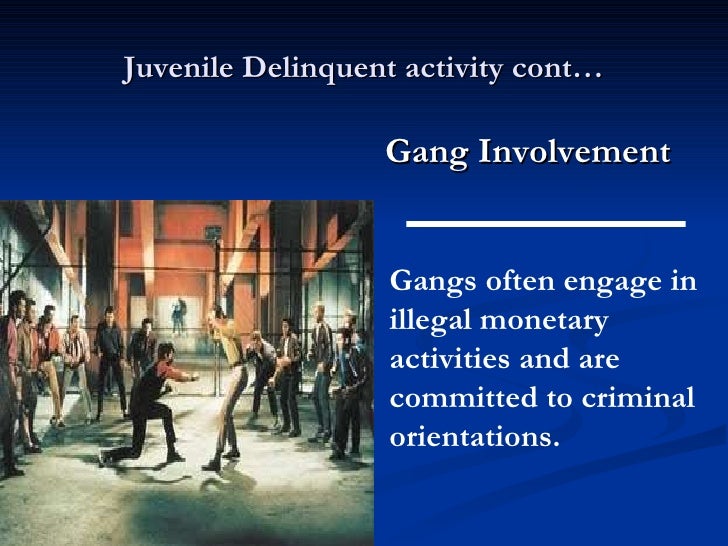 Juvenile Delinquent activity cont…

Gang Involvement

Gangs often engage in illegal monetary activities and are committed to criminal orientations.